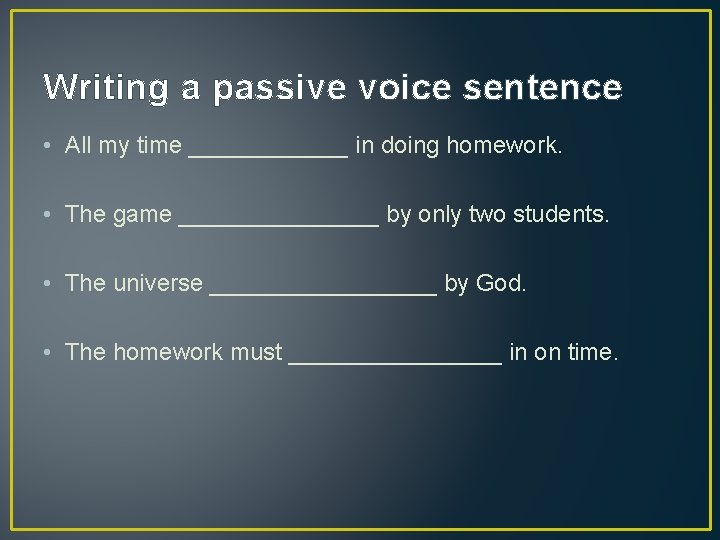 Writing a passive voice sentence

• All my time ____________ in doing homework.

• The game _______________ by only two students.

• The universe _________________ by God.

• The homework must ________________ in on time.